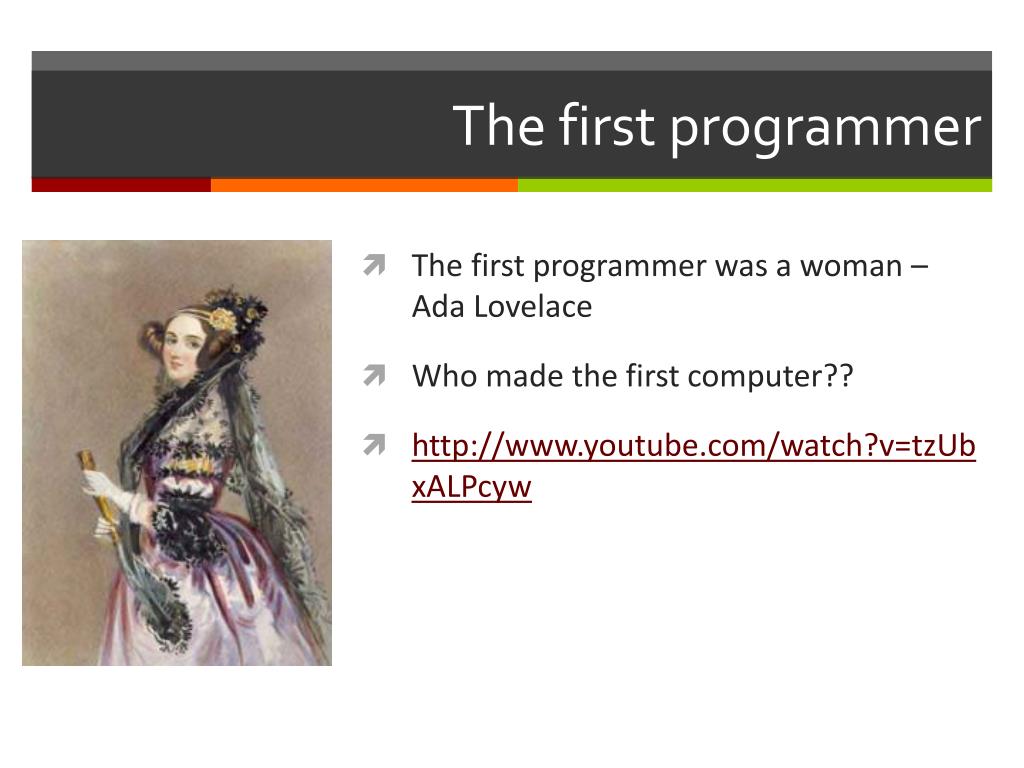 The first programmer

The first programmer was a woman – Ada Lovelace

Who made the first computer??

http://www.youtube.com/watch?v=tzUbxALPcyw